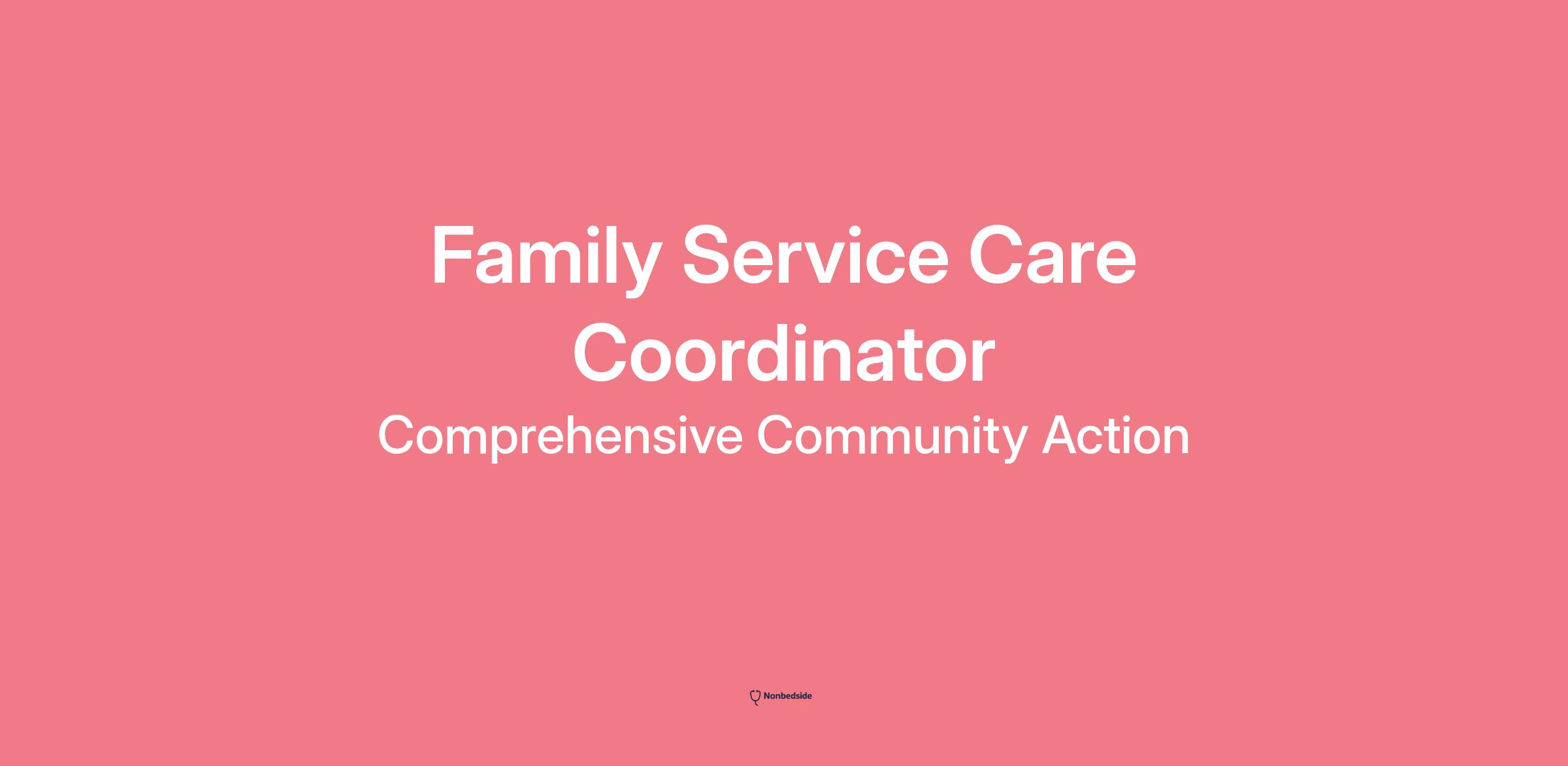 Family Service Care Coordinator

Comprehensive Community Action

Nonbedside